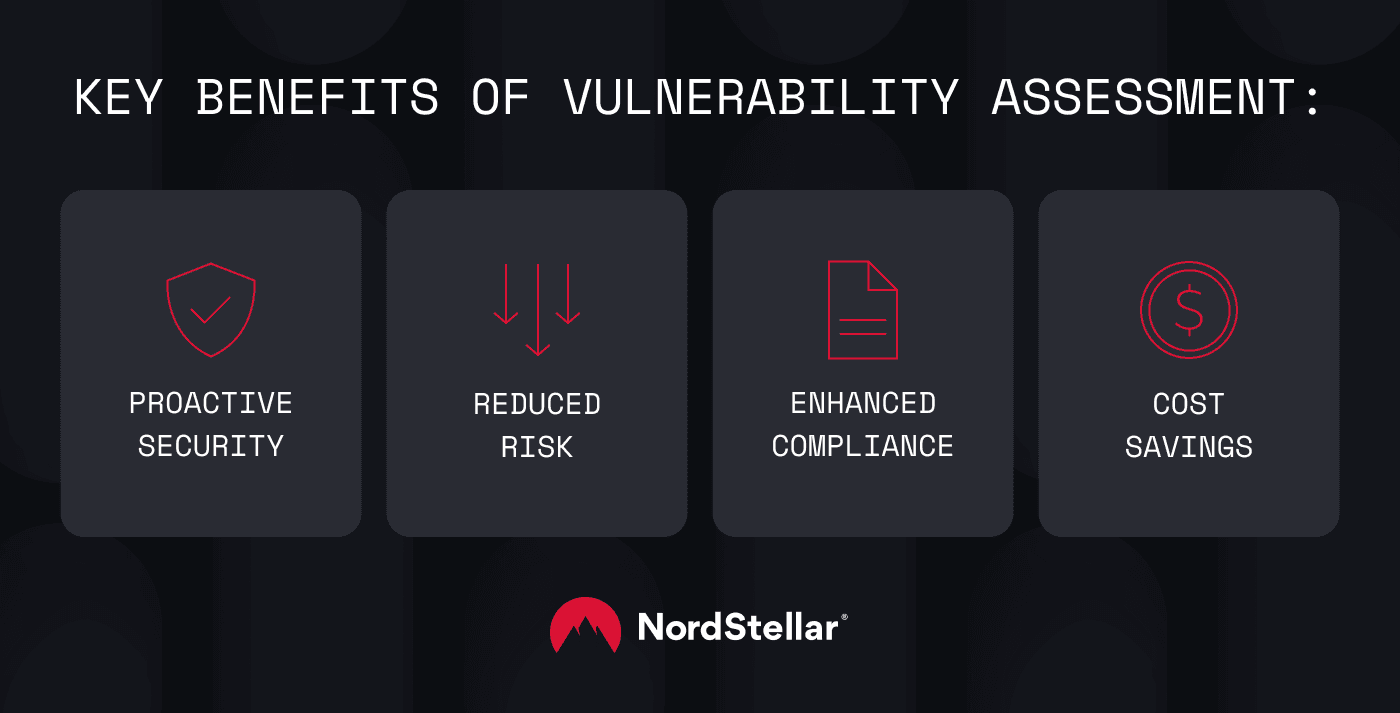 KEY BENEFITS OF VULNERABILITY ASSESSMENT:

PROACTIVE SECURITY

REDUCED RISK

ENHANCED COMPLIANCE

COST SAVINGS

NordStellar®